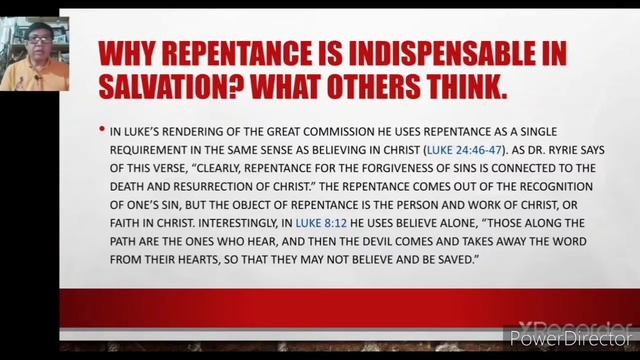 WHY REPENTANCE IS INDISPENSABLE IN SALVATION? WHAT OTHERS THINK.

• IN LUKE'S RENDERING OF THE GREAT COMMISSION HE USES REPENTANCE AS A SINGLE REQUIREMENT IN THE SAME SENSE AS BELIEVING IN CHRIST (LUKE 24:46-47). AS DR. RYRIE SAYS OF THIS VERSE, "CLEARLY, REPENTANCE FOR THE FORGIVENESS OF SINS IS CONNECTED TO THE DEATH AND RESURRECTION OF CHRIST." THE REPENTANCE COMES OUT OF THE RECOGNITION OF ONE'S SIN, BUT THE OBJECT OF REPENTANCE IS THE PERSON AND WORK OF CHRIST, OR FAITH IN CHRIST. INTERESTINGLY, IN LUKE 8:12 HE USES BELIEVE ALONE, "THOSE ALONG THE PATH ARE THE ONES WHO HEAR, AND THEN THE DEVIL COMES AND TAKES AWAY THE WORD FROM THEIR HEARTS, SO THAT THEY MAY NOT BELIEVE AND BE SAVED."

XRecorder
PowerDirector